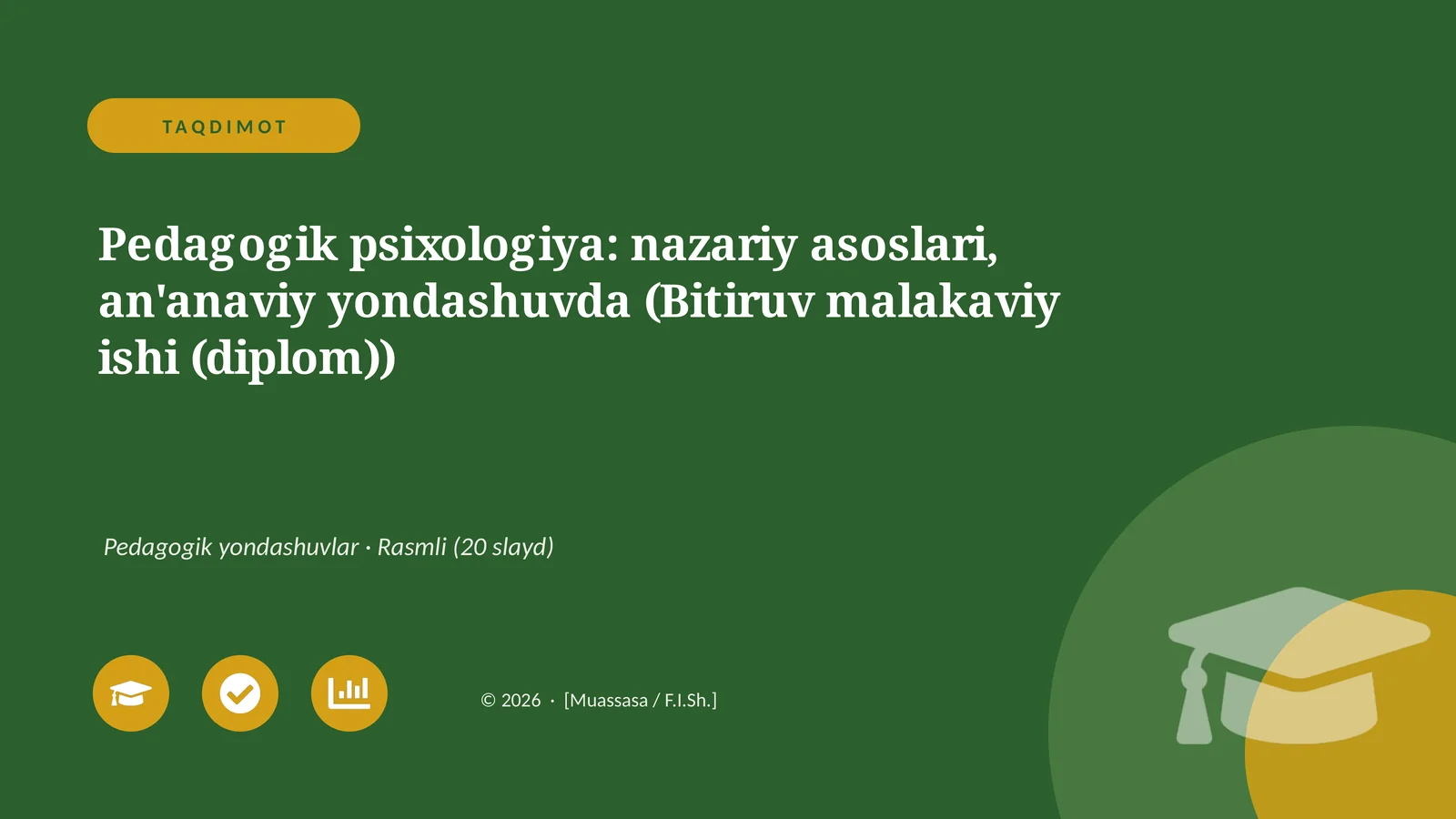 TAQDIMOT

Pedagogik psixologiya: nazariy asoslari, an'anaviy yondashuvda (Bitiruv malakaviy ishi (diplom))

Pedagogik yondashuvlar · Rasmli (20 slayd)

© 2026 · [Muassasa / F.I.Sh.]